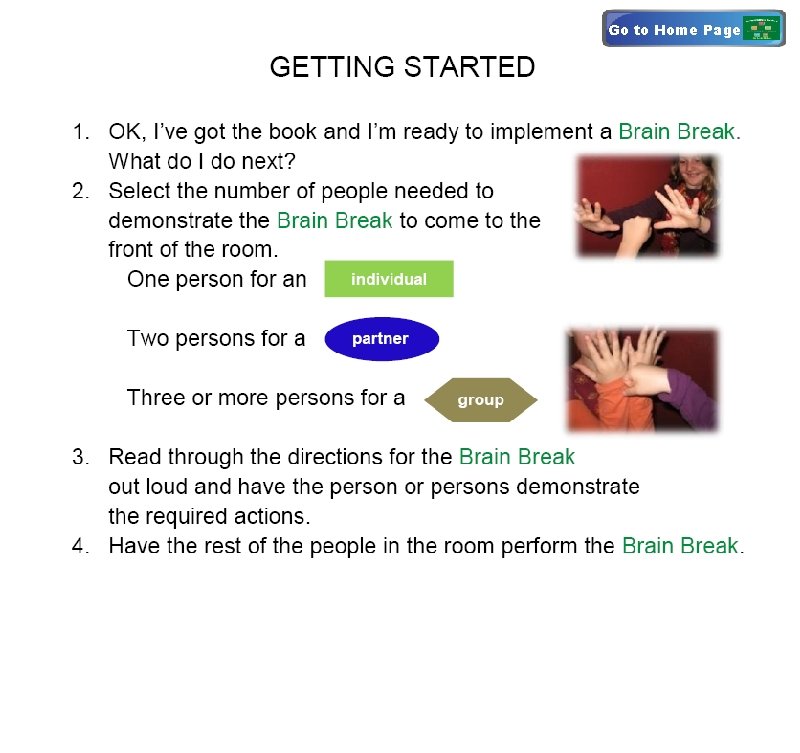 Go to Home Page

GETTING STARTED

1. OK, I've got the book and I'm ready to implement a Brain Break. What do I do next?
2. Select the number of people needed to demonstrate the Brain Break to come to the front of the room.

One person for an individual

Two persons for a partner

Three or more persons for a group

3. Read through the directions for the Brain Break out loud and have the person or persons demonstrate the required actions.
4. Have the rest of the people in the room perform the Brain Break.